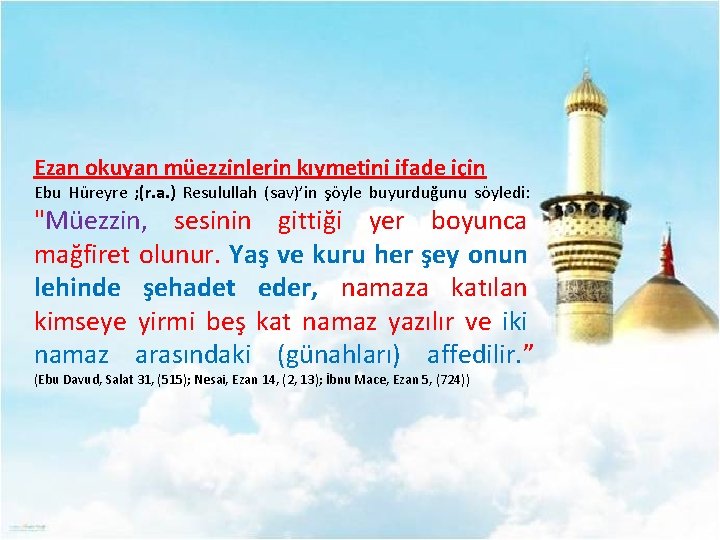 Ezan okuyan müezzinlerin kıymetini ifade için

Ebu Hüreyre ;(r.a.) Resulullah (sav)'in şöyle buyurduğunu söyledi: "Müezzin, sesinin gittiği yer boyunca mağfiret olunur. Yaş ve kuru her şey onun lehinde şehadet eder, namaza katılan kimseye yirmi beş kat namaz yazılır ve iki namaz arasındaki (günahları) affedilir."

(Ebu Davud, Salat 31, (515); Nesai, Ezan 14, (2, 13); İbnu Mace, Ezan 5, (724))